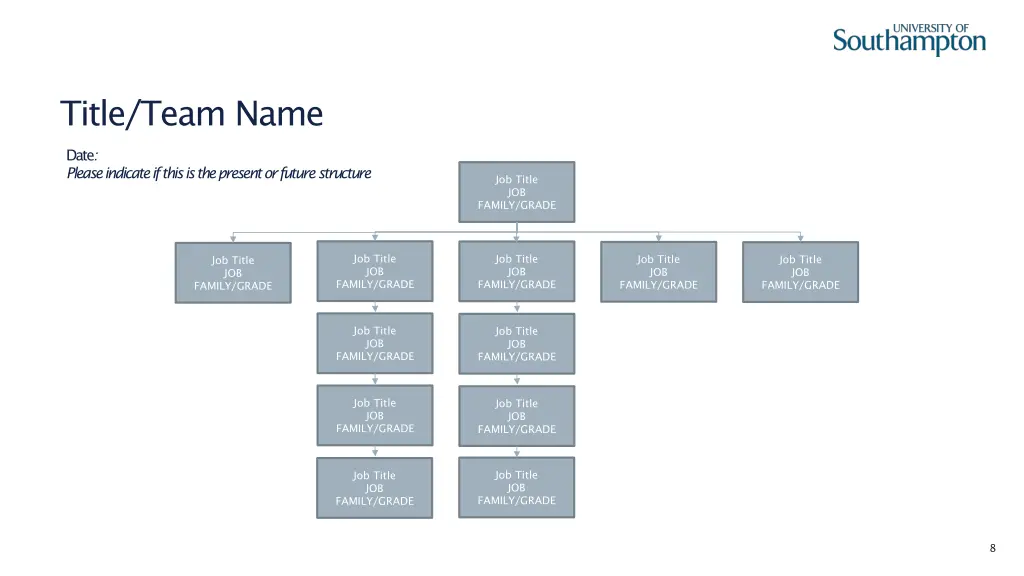 UNIVERSITY OF Southampton

Title/Team Name

Date:
Please indicate if this is the present or future structure

Job Title
JOB
FAMILY/GRADE

Job Title
JOB
FAMILY/GRADE

Job Title
JOB
FAMILY/GRADE

Job Title
JOB
FAMILY/GRADE

Job Title
JOB
FAMILY/GRADE

Job Title
JOB
FAMILY/GRADE

Job Title
JOB
FAMILY/GRADE

Job Title
JOB
FAMILY/GRADE

Job Title
JOB
FAMILY/GRADE

Job Title
JOB
FAMILY/GRADE

Job Title
JOB
FAMILY/GRADE

Job Title
JOB
FAMILY/GRADE

8